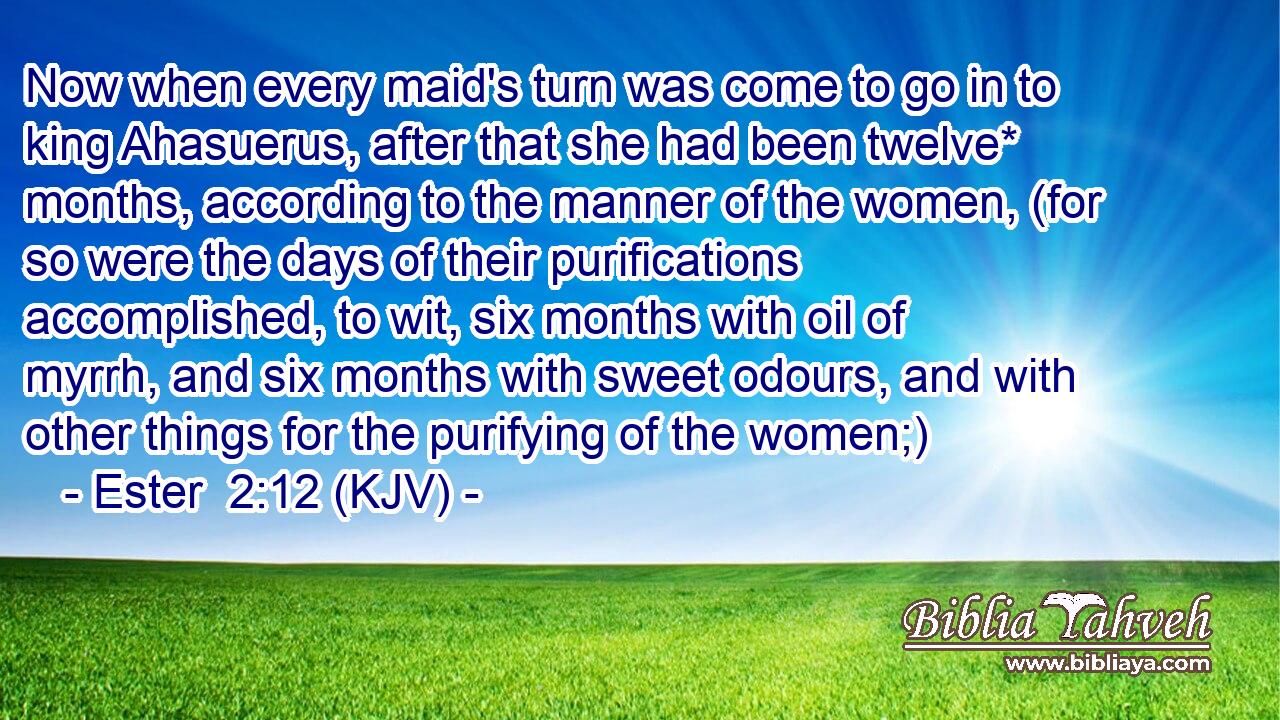 Now when every maid's turn was come to go in to king Ahasuerus, after that she had been twelve* months, according to the manner of the women, (for so were the days of their purifications accomplished, to wit, six months with oil of myrrh, and six months with sweet odours, and with other things for the purifying of the women;)
- Ester 2:12 (KJV) -

Biblia Yahveh
www.bibliaya.com